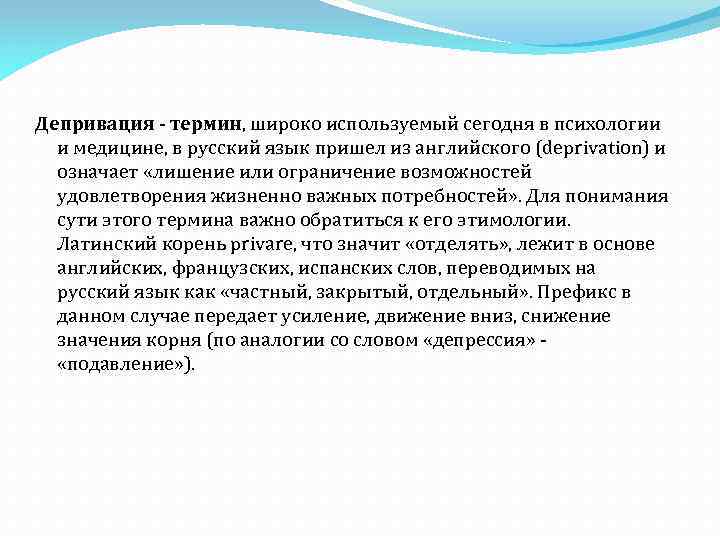 Депривация - термин, широко используемый сегодня в психологии и медицине, в русский язык пришел из английского (deprivation) и означает «лишение или ограничение возможностей удовлетворения жизненно важных потребностей». Для понимания сути этого термина важно обратиться к его этимологии. Латинский корень privare, что значит «отделять», лежит в основе английских, французских, испанских слов, переводимых на русский язык как «частный, закрытый, отдельный». Префикс в данном случае передает усиление, движение вниз, снижение значения корня (по аналогии со словом «депрессия» - «подавление»).